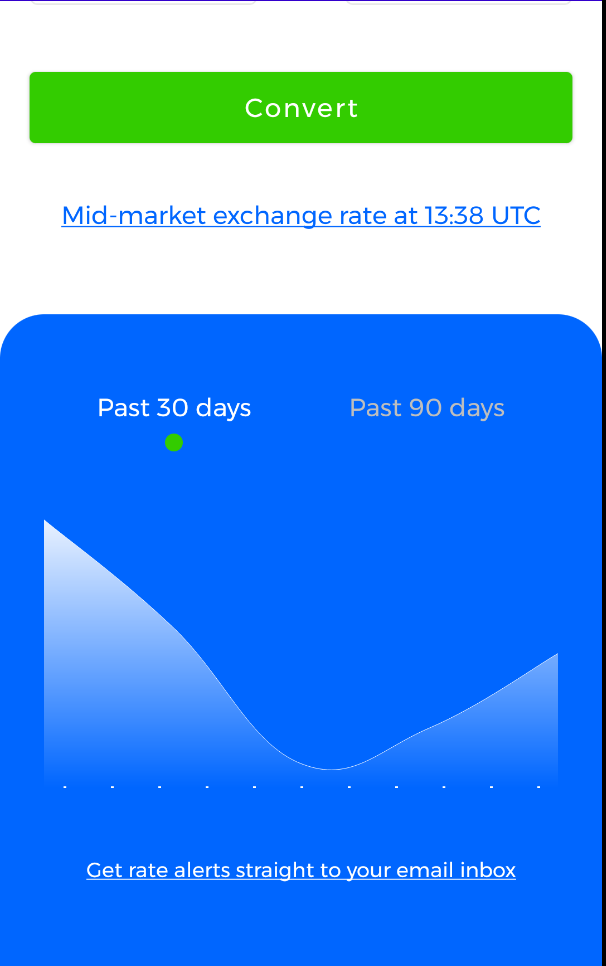 Convert

Mid-market exchange rate at 13:38 UTC

Past 30 days

Past 90 days

Get rate alerts straight to your email inbox